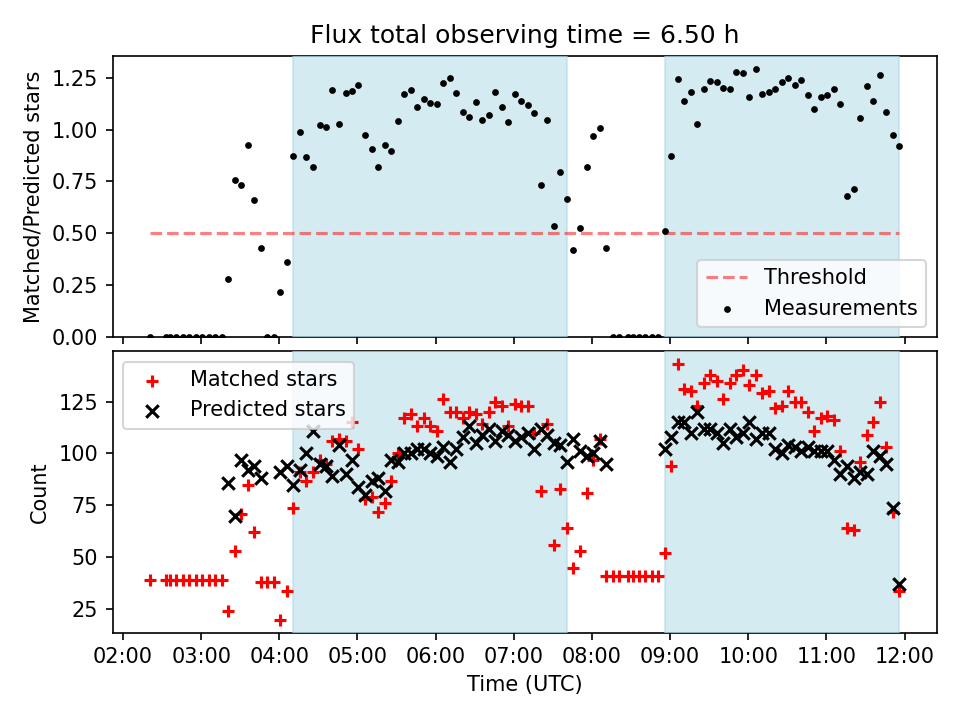 Flux total observing time = 6.50 h

Matched/Predicted stars

1.25
1.00
0.75
0.50
0.25
0.00

Threshold
Measurements

Matched stars
Predicted stars

Count

125
100
75
50
25

02:00 03:00 04:00 05:00 06:00 07:00 08:00 09:00 10:00 11:00 12:00

Time (UTC)